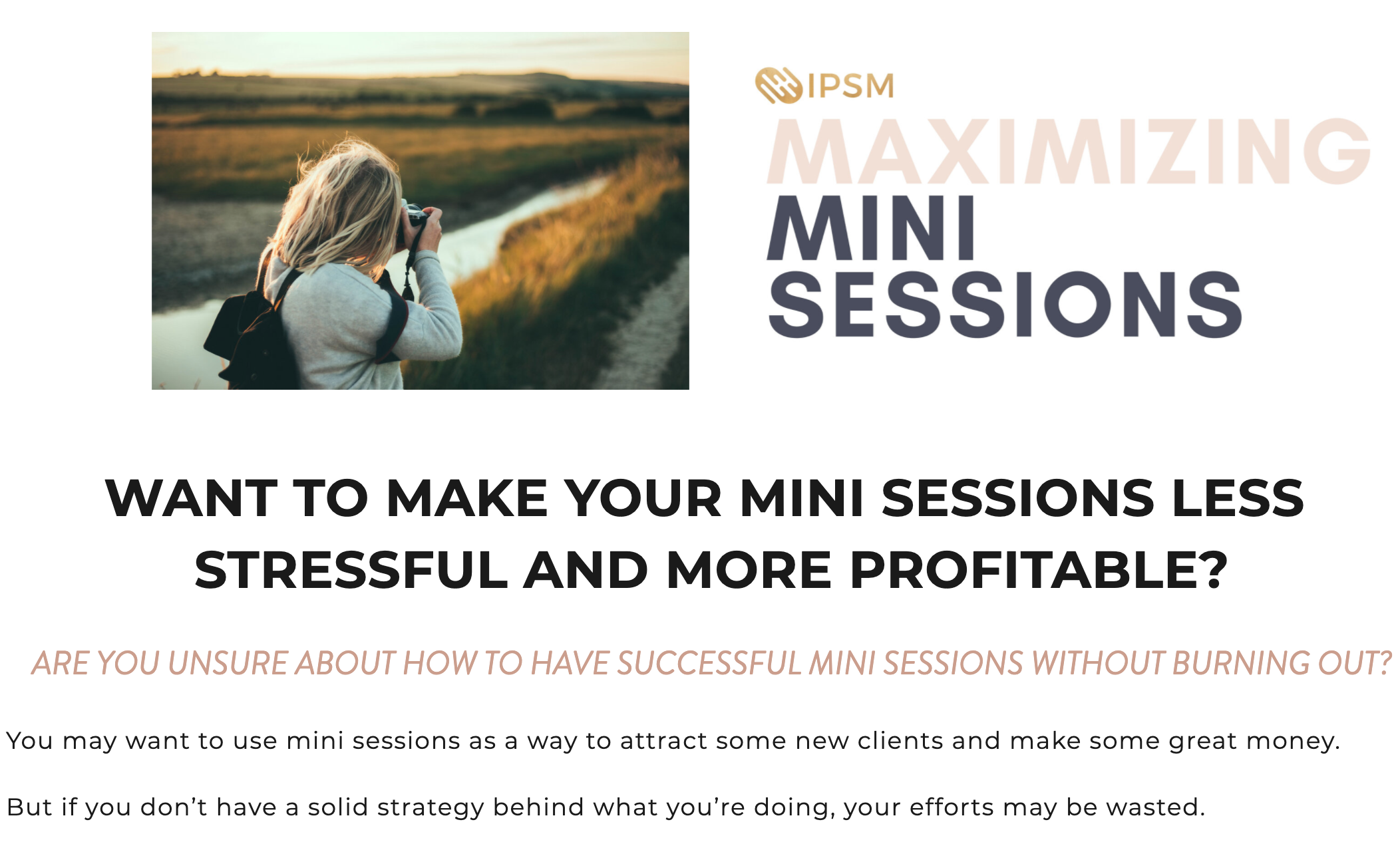 IPSM
MAXIMIZING
MINI
SESSIONS

WANT TO MAKE YOUR MINI SESSIONS LESS STRESSFUL AND MORE PROFITABLE?

ARE YOU UNSURE ABOUT HOW TO HAVE SUCCESSFUL MINI SESSIONS WITHOUT BURNING OUT?

You may want to use mini sessions as a way to attract some new clients and make some great money.

But if you don't have a solid strategy behind what you're doing, your efforts may be wasted.